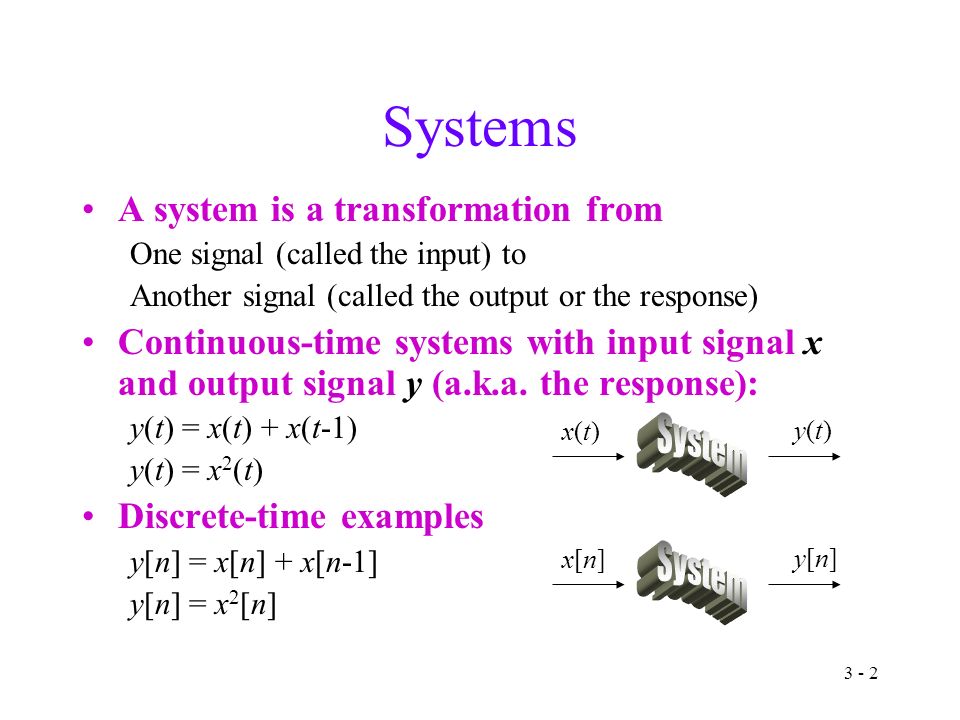 Systems

• A system is a transformation from
One signal (called the input) to
Another signal (called the output or the response)

• Continuous-time systems with input signal $x$ and output signal $y$ (a.k.a. the response):
$y(t) = x(t) + x(t-1)$
$y(t) = x^2(t)$

$x(t)$ System $y(t)$

• Discrete-time examples
$y[n] = x[n] + x[n-1]$
$y[n] = x^2[n]$

$x[n]$ System $y[n]$

3 - 2